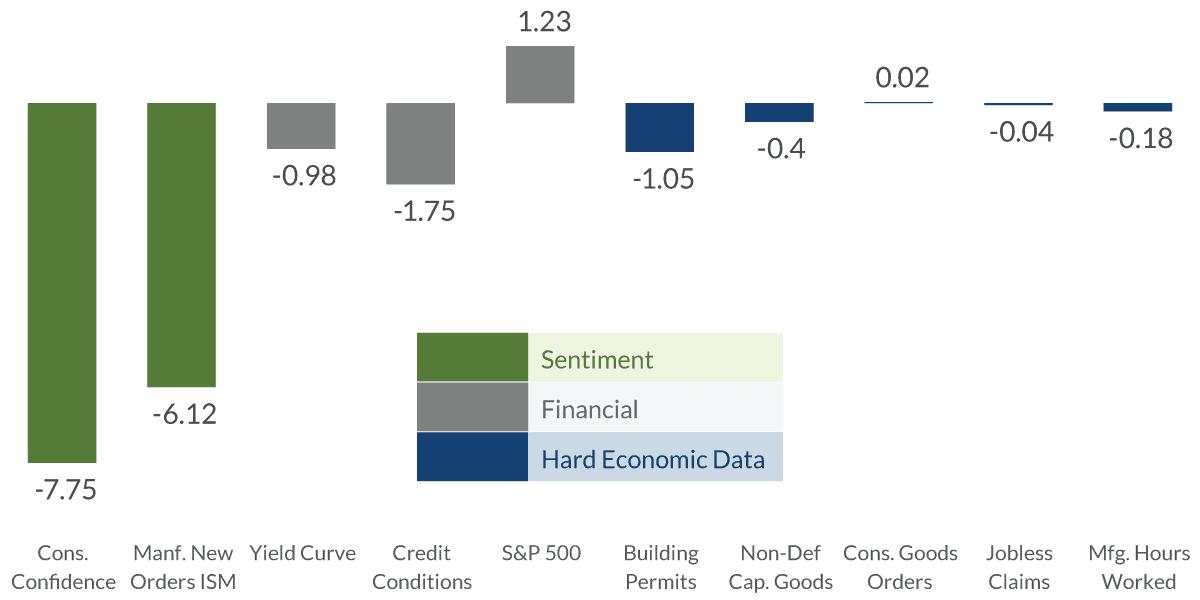 1.23

0.02

-0.98

-1.75

-1.05

-0.4

-0.04

-0.18

-6.12

-7.75

Sentiment
Financial
Hard Economic Data

Cons. Confidence
Manf. New Orders ISM
Yield Curve
Credit Conditions
S&P 500
Building Permits
Non-Def Cap. Goods
Cons. Goods Orders
Jobless Claims
Mfg. Hours Worked